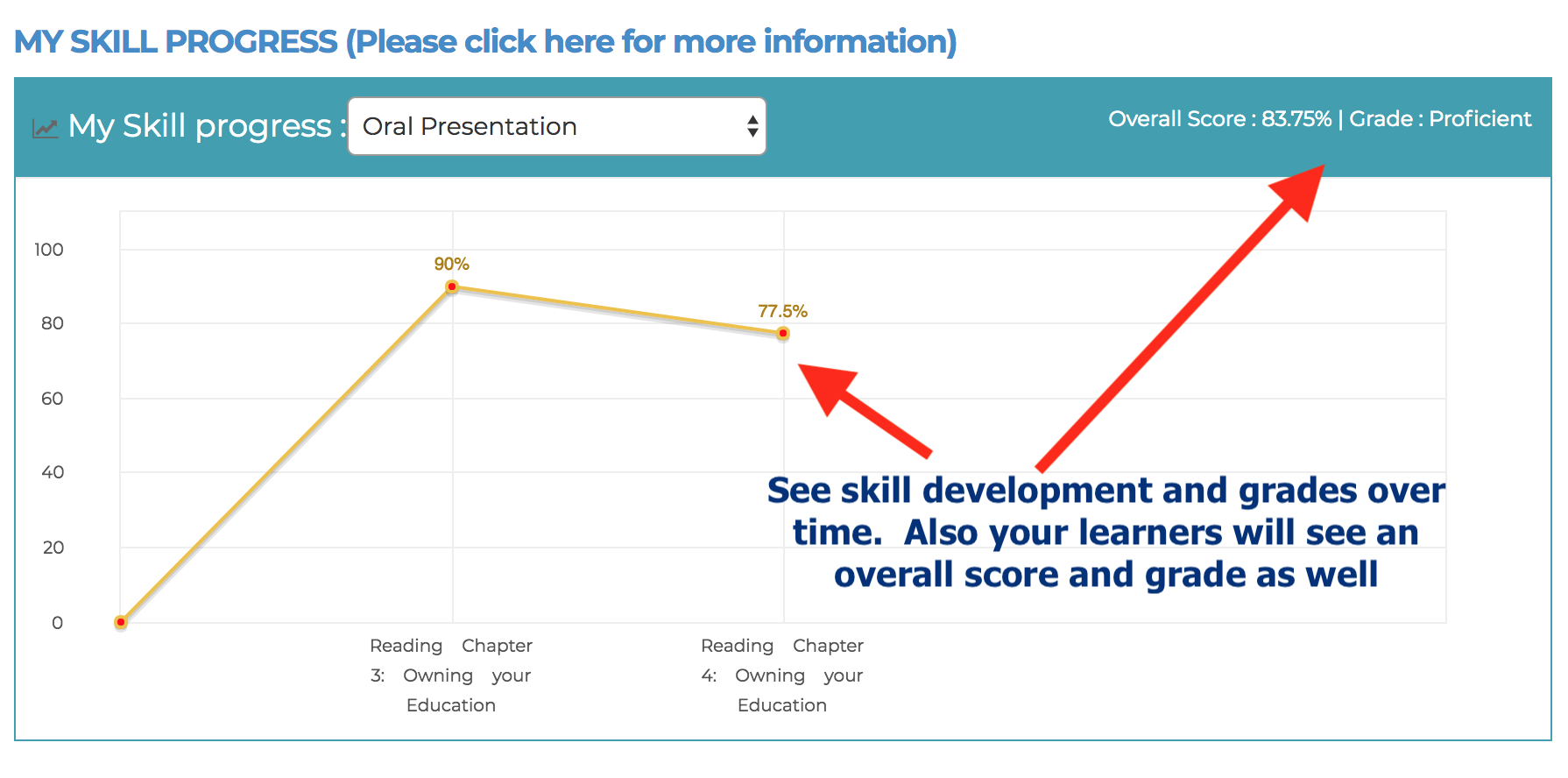 MY SKILL PROGRESS (Please click here for more information)

My Skill progress : Oral Presentation

Overall Score : 83.75% | Grade : Proficient

100
80
60
40
20
0

90%
77.5%

See skill development and grades over time. Also your learners will see an overall score and grade as well

Reading Chapter 3: Owning your Education

Reading Chapter 4: Owning your Education